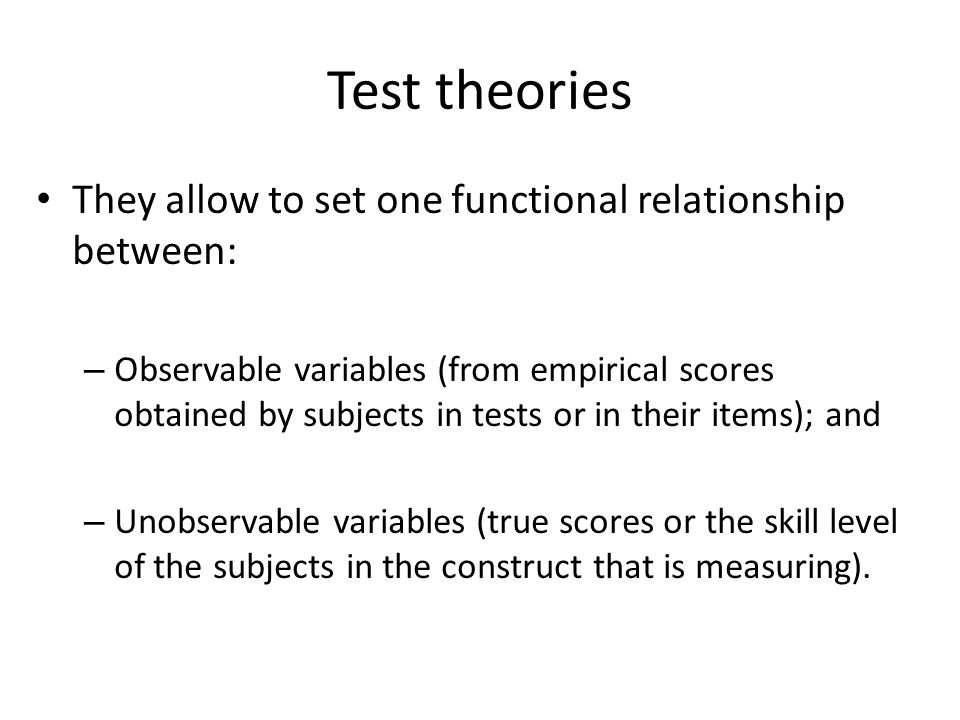 Test theories

• They allow to set one functional relationship between:

– Observable variables (from empirical scores obtained by subjects in tests or in their items); and

– Unobservable variables (true scores or the skill level of the subjects in the construct that is measuring).